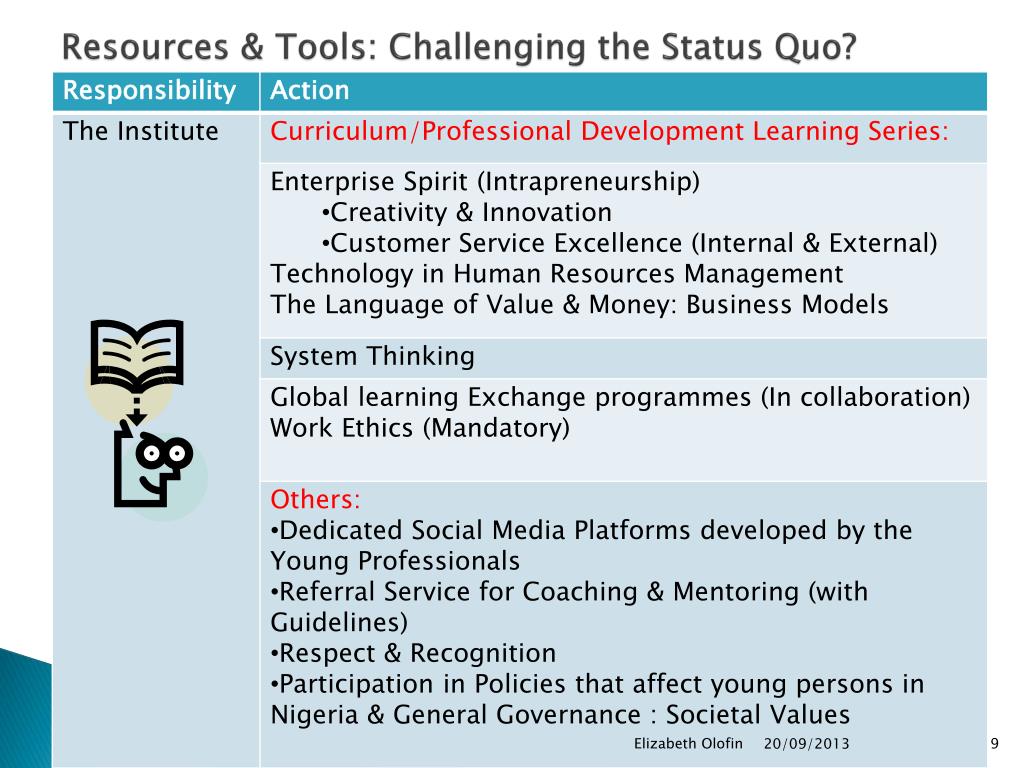 Resources & Tools: Challenging the Status Quo?

| Responsibility | Action |
|---|---|
| The Institute | Curriculum/Professional Development Learning Series: |
| | Enterprise Spirit (Intrapreneurship) •Creativity & Innovation •Customer Service Excellence (Internal & External) Technology in Human Resources Management The Language of Value & Money: Business Models |
| | System Thinking |
| | Global learning Exchange programmes (In collaboration) Work Ethics (Mandatory) |
| | Others: •Dedicated Social Media Platforms developed by the Young Professionals •Referral Service for Coaching & Mentoring (with Guidelines) •Respect & Recognition •Participation in Policies that affect young persons in Nigeria & General Governance : Societal Values |

Elizabeth Olofin 20/09/2013 9